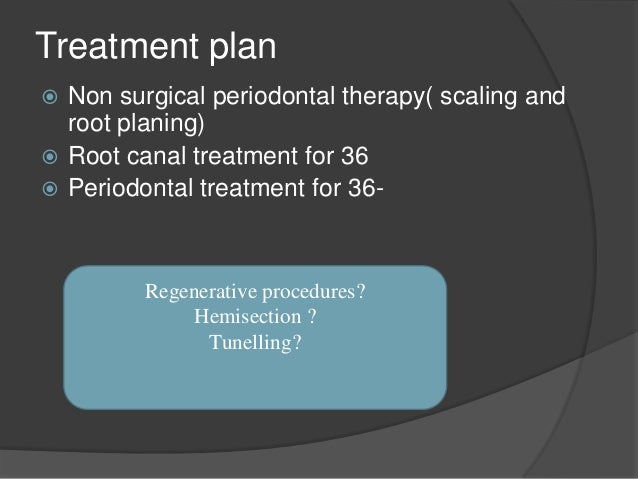 Treatment plan

Non surgical periodontal therapy( scaling and root planing)
Root canal treatment for 36
Periodontal treatment for 36-

Regenerative procedures?
Hemisection ?
Tunelling?